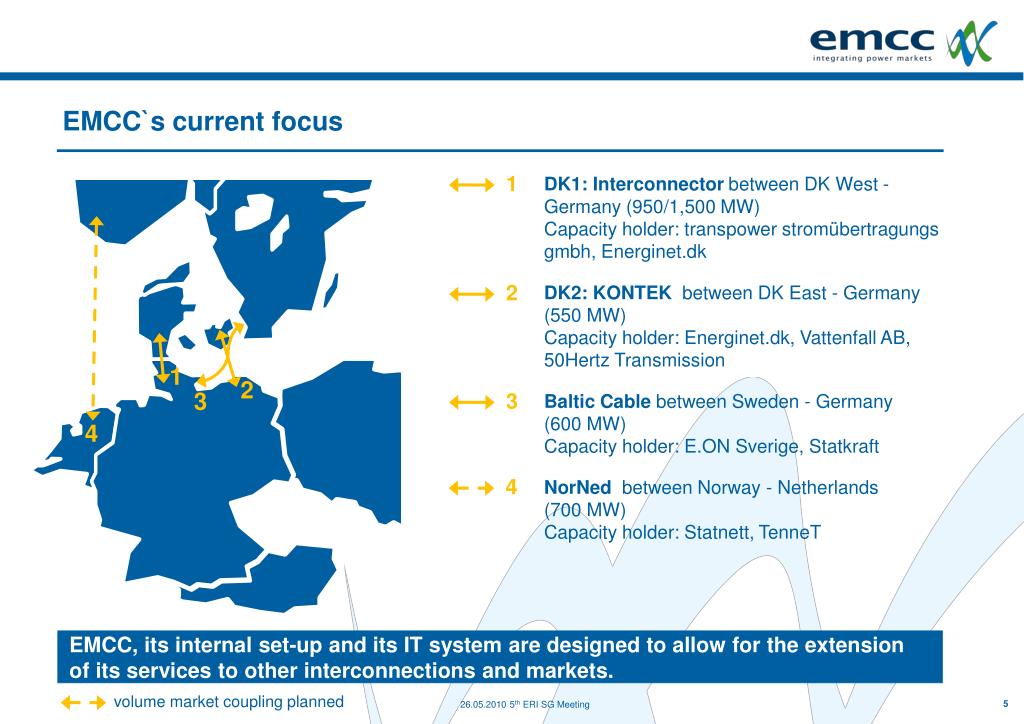 emcc
integrating power markets

EMCC`s current focus

1 3 2 4

1 **DK1: Interconnector** between DK West - Germany (950/1,500 MW)
Capacity holder: transpower stromübertragungs gmbh, Energinet.dk

2 **DK2: KONTEK** between DK East - Germany (550 MW)
Capacity holder: Energinet.dk, Vattenfall AB, 50Hertz Transmission

3 **Baltic Cable** between Sweden - Germany (600 MW)
Capacity holder: E.ON Sverige, Statkraft

4 **NorNed** between Norway - Netherlands (700 MW)
Capacity holder: Statnett, TenneT

EMCC, its internal set-up and its IT system are designed to allow for the extension of its services to other interconnections and markets.

volume market coupling planned

26.05.2010 5$^{th}$ ERI SG Meeting

5